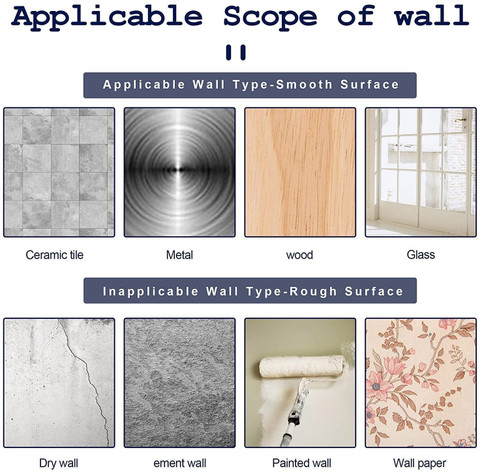 Applicable Scope of wall

Applicable Wall Type-Smooth Surface

Ceramic tile

Metal

wood

Glass

Inapplicable Wall Type-Rough Surface

Dry wall

ement wall

Painted wall

Wall paper